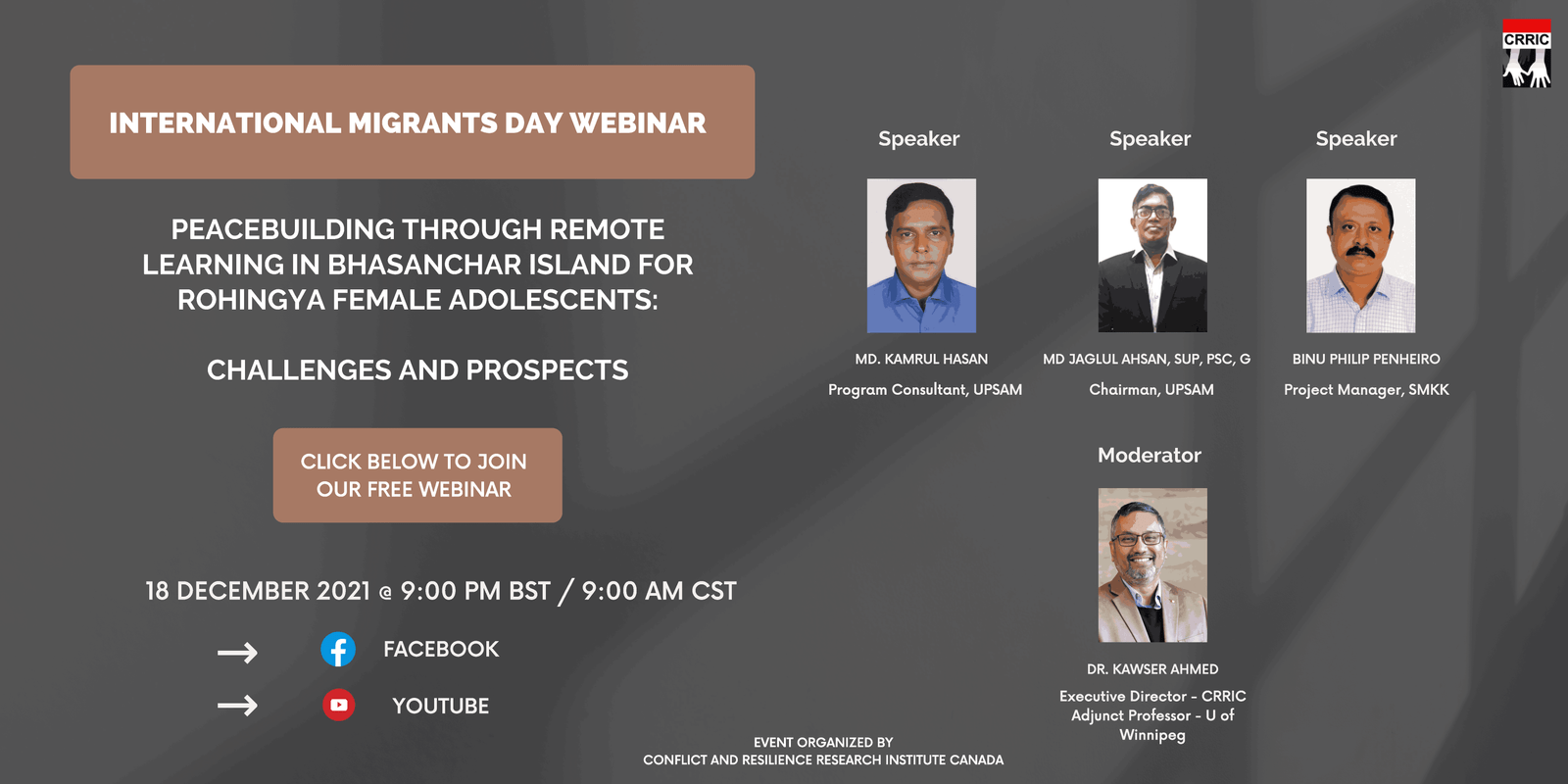 CRRIC

INTERNATIONAL MIGRANTS DAY WEBINAR

PEACEBUILDING THROUGH REMOTE LEARNING IN BHASANCHAR ISLAND FOR ROHINGYA FEMALE ADOLESCENTS:

CHALLENGES AND PROSPECTS

CLICK BELOW TO JOIN OUR FREE WEBINAR

18 DECEMBER 2021 @ 9:00 PM BST / 9:00 AM CST

FACEBOOK

YOUTUBE

Speaker

MD. KAMRUL HASAN

Program Consultant, UPSAM

Speaker

MD JAGLUL AHSAN, SUP, PSC, G

Chairman, UPSAM

Speaker

BINU PHILIP PENHEIRO

Project Manager, SMKK

Moderator

DR. KAWSER AHMED

Executive Director - CRRIC
Adjunct Professor - U of Winnipeg

EVENT ORGANIZED BY
CONFLICT AND RESILIENCE RESEARCH INSTITUTE CANADA